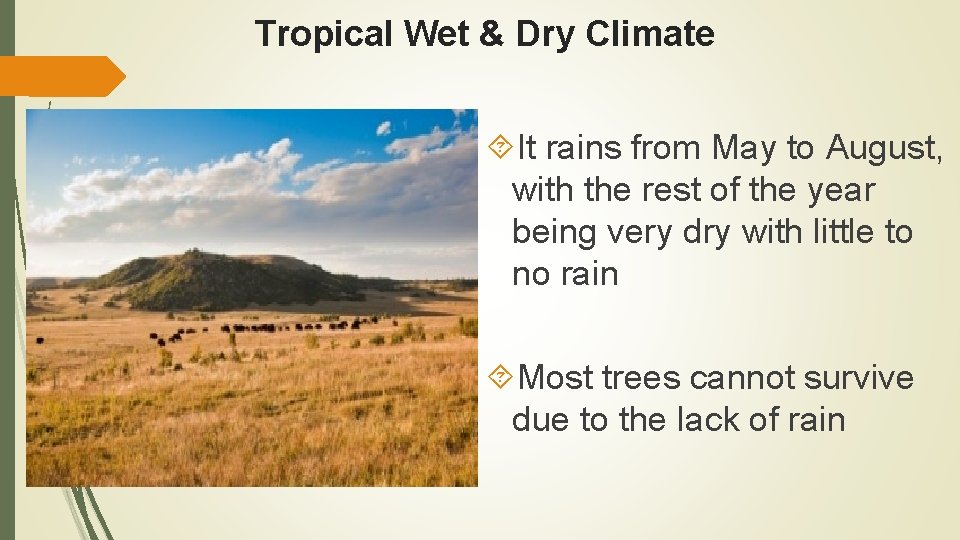 Tropical Wet & Dry Climate

It rains from May to August, with the rest of the year being very dry with little to no rain

Most trees cannot survive due to the lack of rain